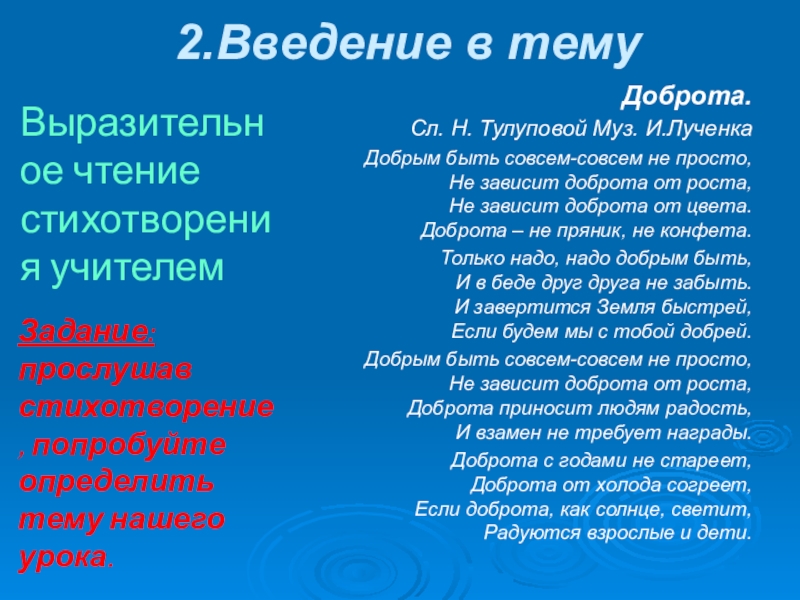 2.Введение в тему

Выразительное чтение стихотворения учителем

Задание: прослушав стихотворение, попробуйте определить тему нашего урока.

Доброта.

Сл. Н. Тулуповой Муз. И.Лученка

Добрым быть совсем-совсем не просто,
Не зависит доброта от роста,
Не зависит доброта от цвета.
Доброта – не пряник, не конфета.

Только надо, надо добрым быть,
И в беде друг друга не забыть.
И завертится Земля быстрей,
Если будем мы с тобой добрей.

Добрым быть совсем-совсем не просто,
Не зависит доброта от роста,
Доброта приносит людям радость,
И взамен не требует награды.

Доброта с годами не стареет,
Доброта от холода согреет,
Если доброта, как солнце, светит,
Радуются взрослые и дети.